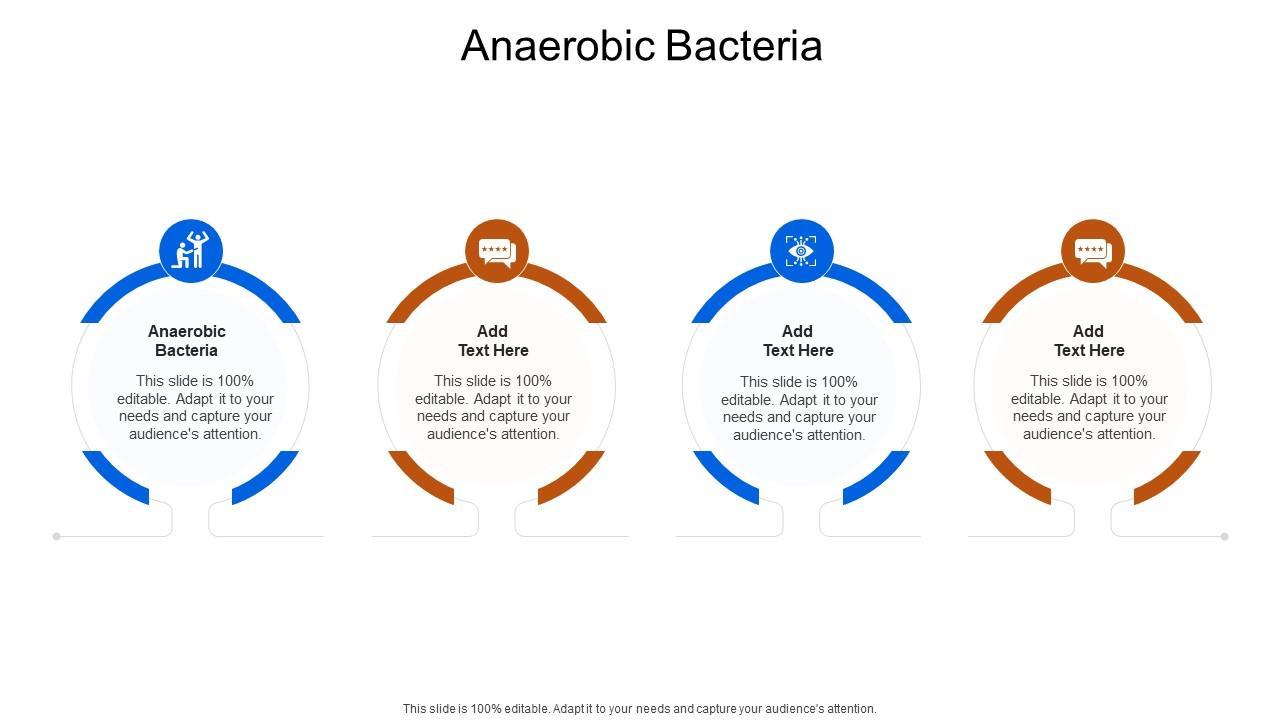 Anaerobic Bacteria

Anaerobic Bacteria

This slide is 100% editable. Adapt it to your needs and capture your audience's attention.

Add Text Here

This slide is 100% editable. Adapt it to your needs and capture your audience's attention.

Add Text Here

This slide is 100% editable. Adapt it to your needs and capture your audience's attention.

Add Text Here

This slide is 100% editable. Adapt it to your needs and capture your audience's attention.

This slide is 100% editable. Adapt it to your needs and capture your audience's attention.